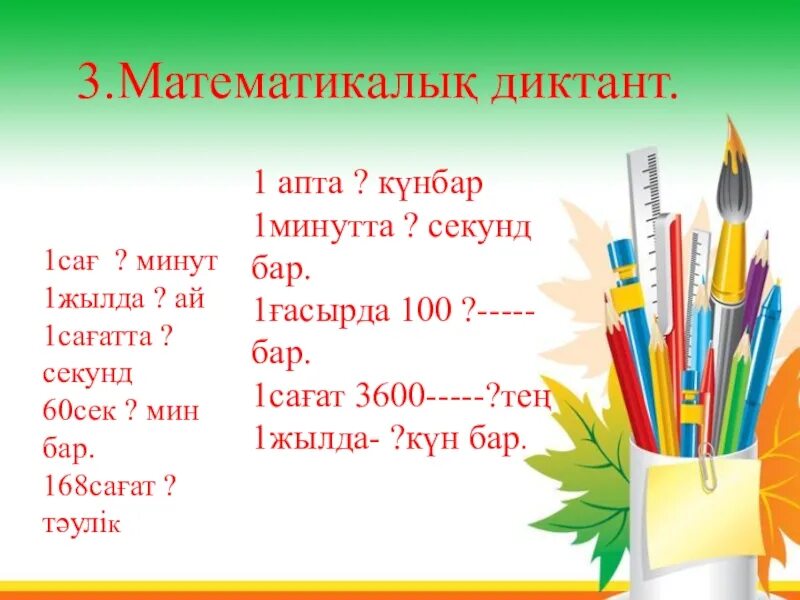 3.Математикалық диктант.

1сағ ? минут
1жылда ? ай
1сағатта ? секунд
60сек ? мин бар.
168сағат ? тәулік

1 апта ? күнбар
1минутта ? секунд бар.
1ғасырда 100 ?----- бар.
1сағат 3600-----?тең
1жылда- ?күн бар.